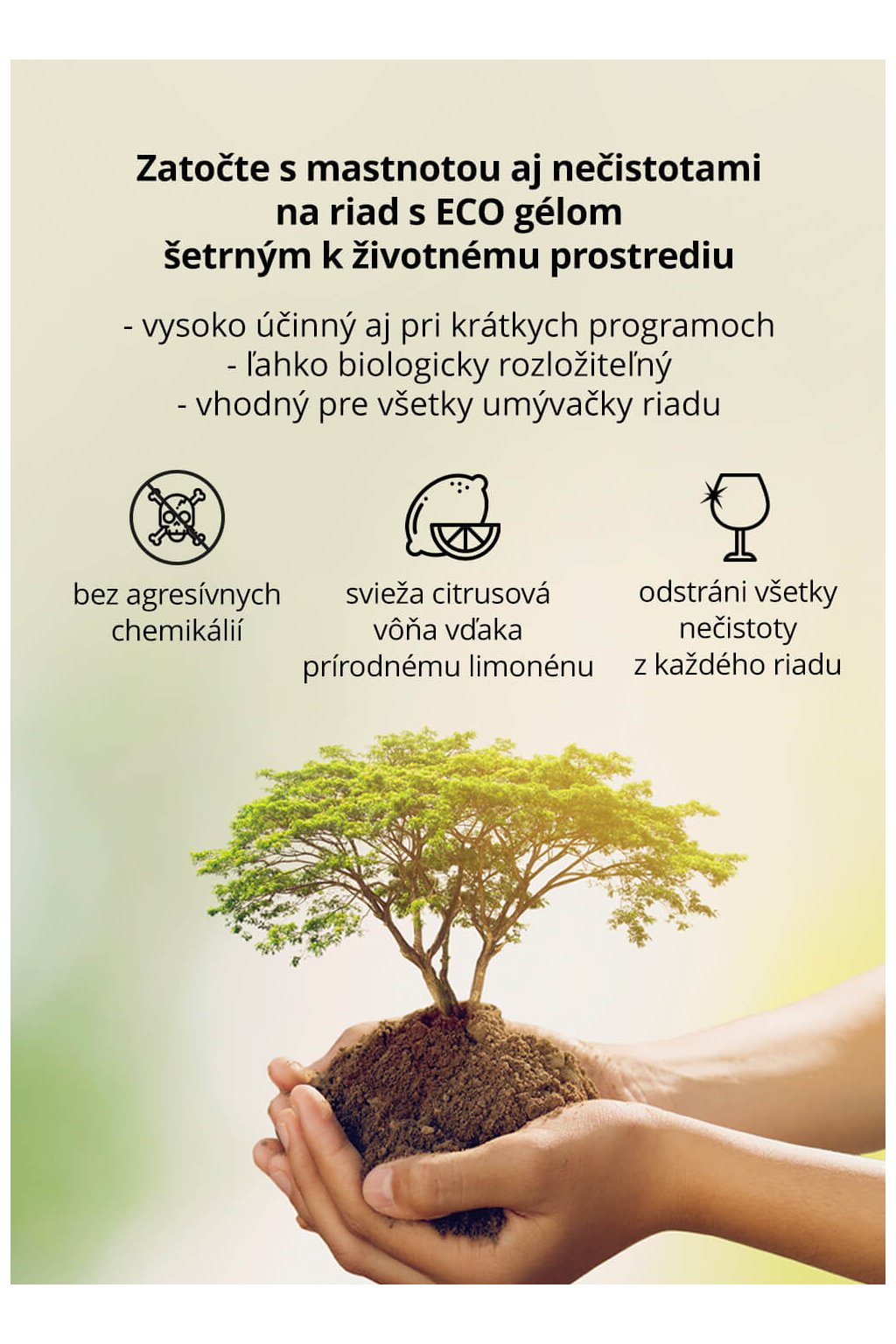 Zatočte s mastnotou aj nečistotami na riad s ECO gélom šetrným k životnému prostrediu

- vysoko účinný aj pri krátkych programoch
- ľahko biologicky rozložiteľný
- vhodný pre všetky umývačky riadu

bez agresívnych chemikálií

svieža citrusová vôňa vďaka prírodnému limonénu

odstráni všetky nečistoty z každého riadu